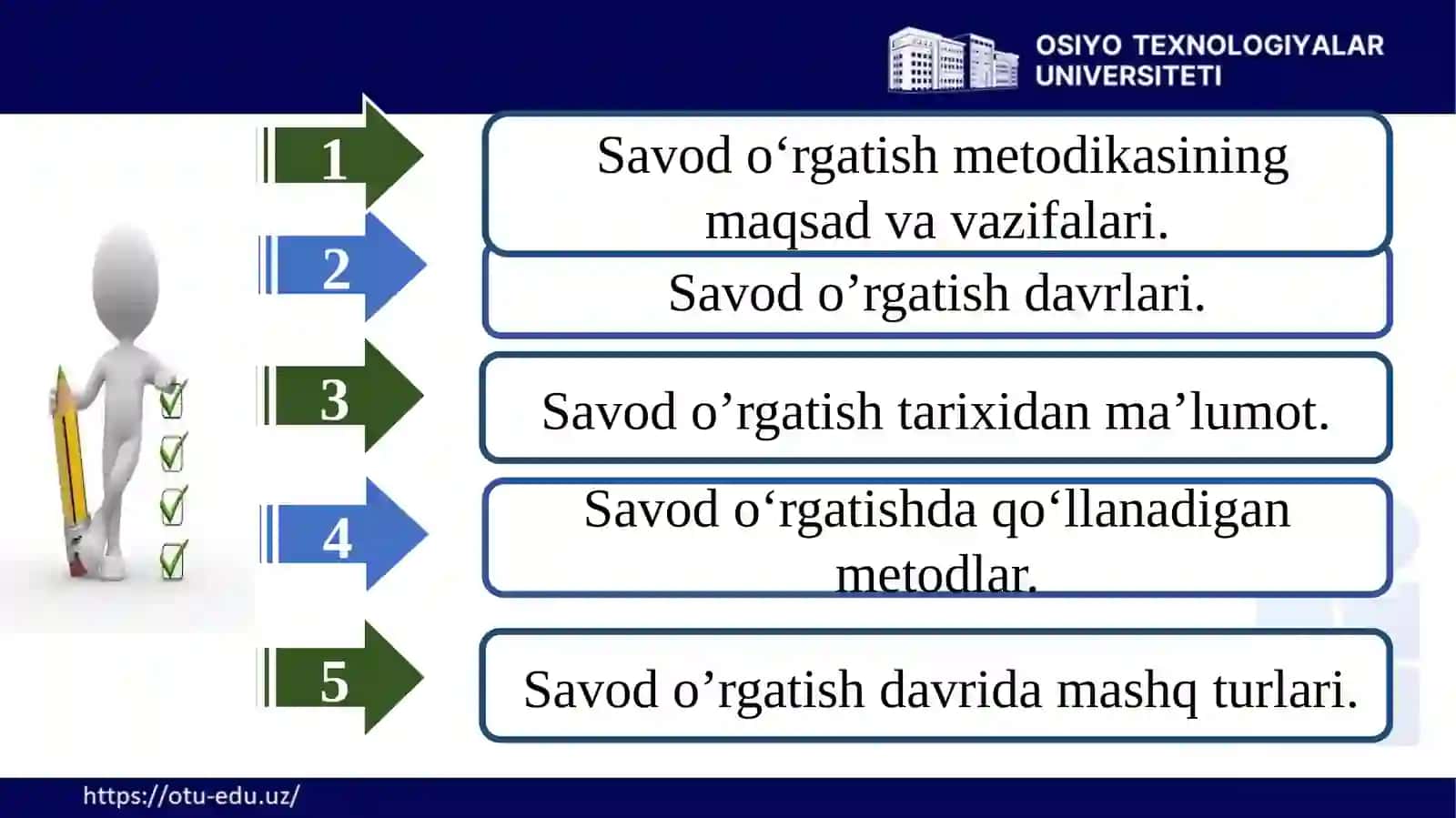 OSIYO TEXNOLOGIYALAR UNIVERSITETI

1
Savod o‘rgatish metodikasining maqsad va vazifalari.

2
Savod o’rgatish davrlari.

3
Savod o’rgatish tarixidan ma’lumot.

4
Savod o‘rgatishda qo‘llanadigan metodlar.

5
Savod o’rgatish davrida mashq turlari.

https://otu-edu.uz/